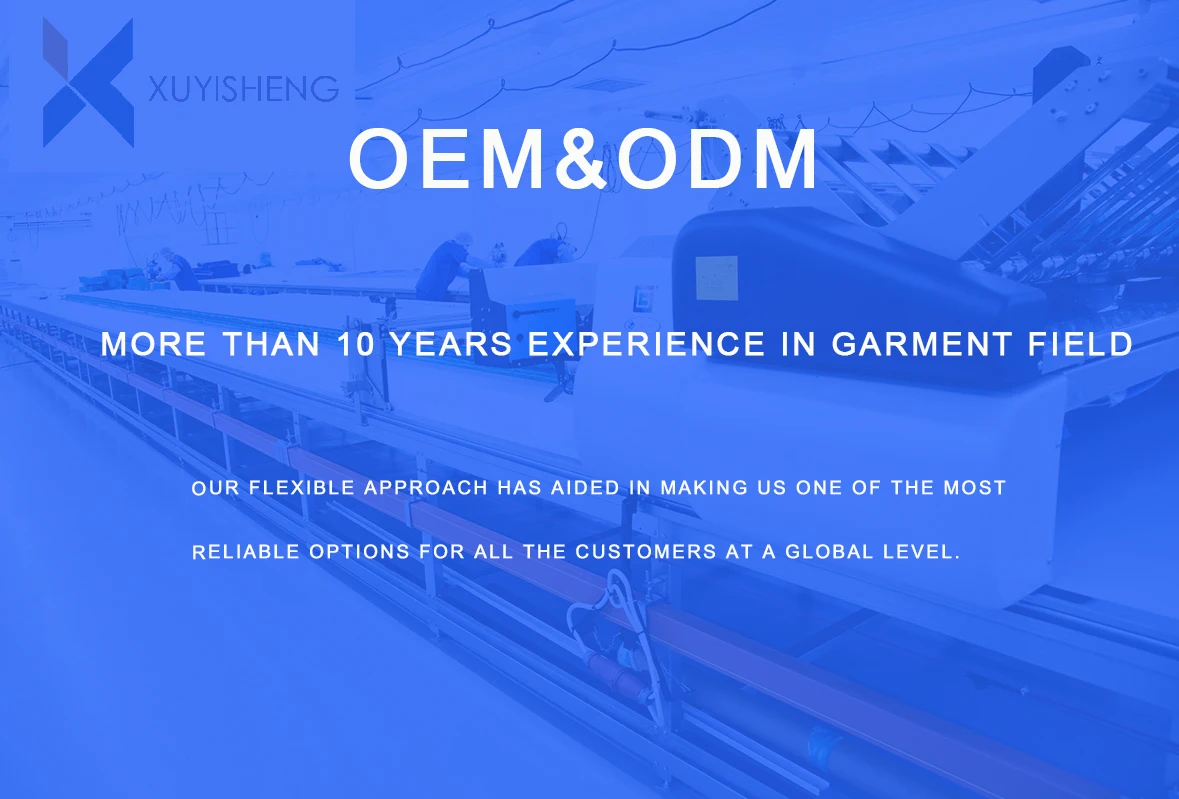 XUYISHENG

OEM&ODM

MORE THAN 10 YEARS EXPERIENCE IN GARMENT FIELD

OUR FLEXIBLE APPROACH HAS AIDED IN MAKING US ONE OF THE MOST RELIABLE OPTIONS FOR ALL THE CUSTOMERS AT A GLOBAL LEVEL.